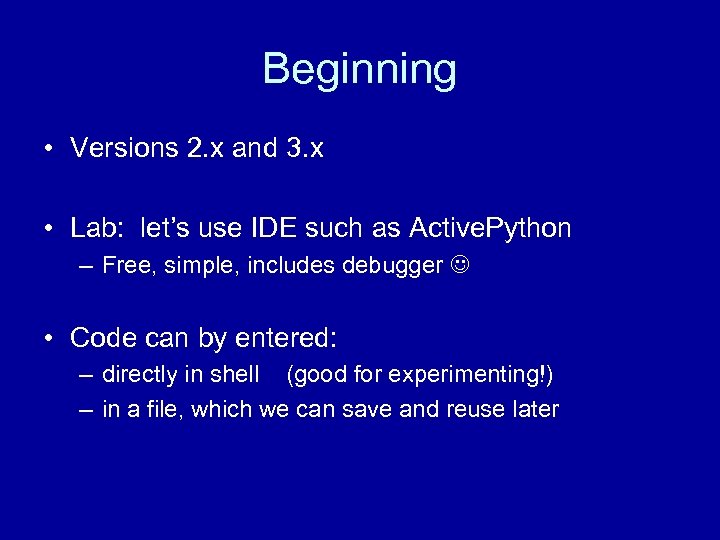 Beginning

• Versions 2.x and 3.x

• Lab: let's use IDE such as ActivePython
– Free, simple, includes debugger ☺

• Code can by entered:
– directly in shell (good for experimenting!)
– in a file, which we can save and reuse later